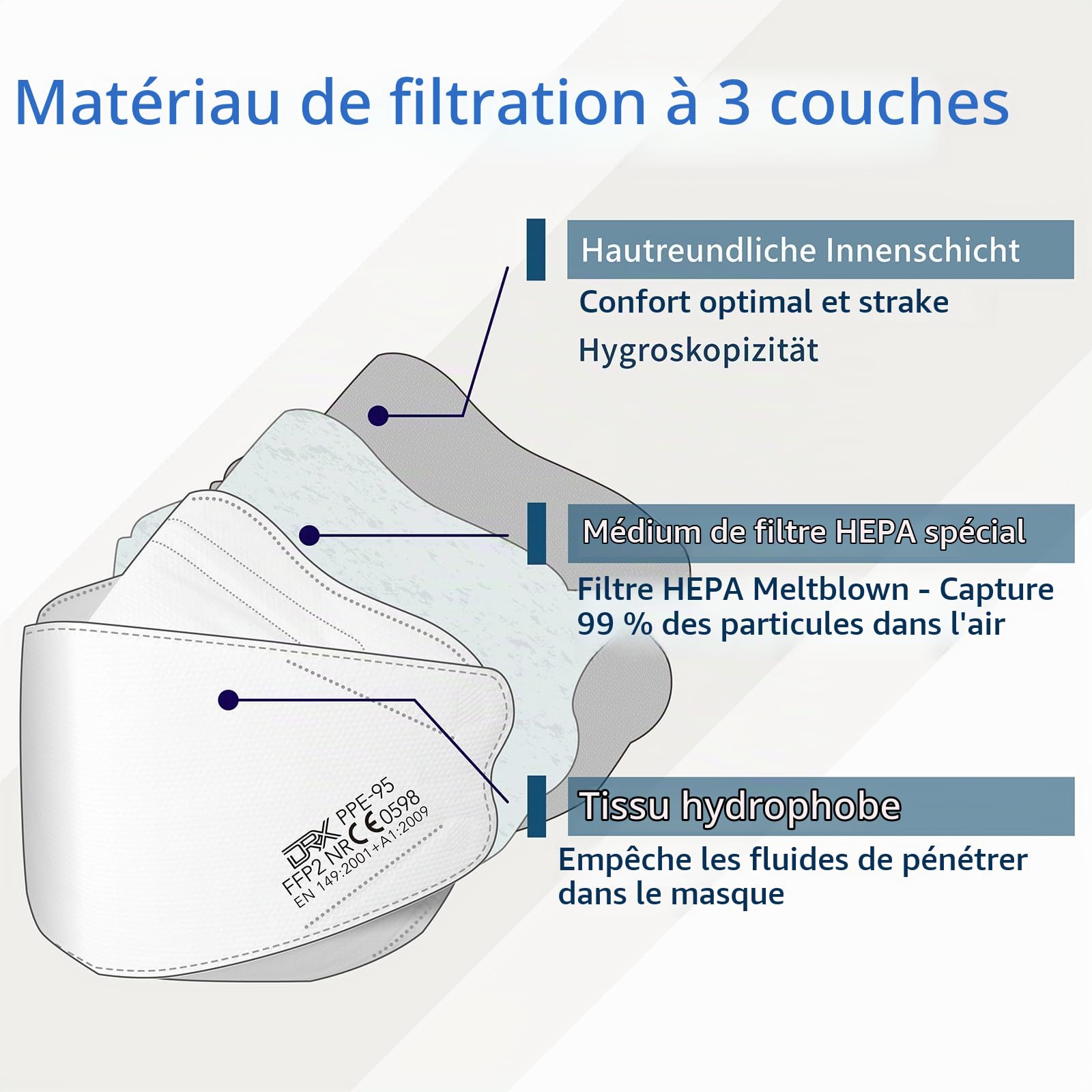 Matériau de filtration à 3 couches

Hautreundliche Innenschicht

Confort optimal et strake

Hygroskopizität

Médium de filtre HEPA spécial

Filtre HEPA Meltblown - Capture 99 % des particules dans l'air

Tissu hydrophobe

Empêche les fluides de pénétrer dans le masque

DRX PPE-95
FFP2 NR CE 0598
EN 149:2001+A1:2009